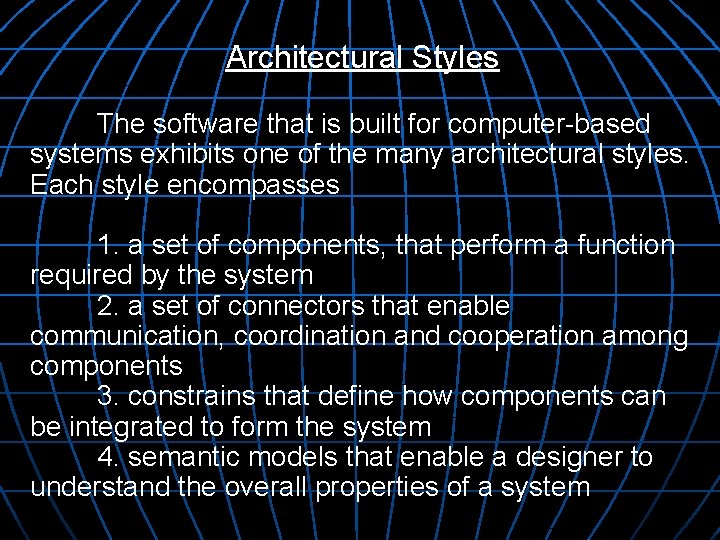 Architectural Styles

The software that is built for computer-based systems exhibits one of the many architectural styles. Each style encompasses

1. a set of components, that perform a function required by the system
2. a set of connectors that enable communication, coordination and cooperation among components
3. constrains that define how components can be integrated to form the system
4. semantic models that enable a designer to understand the overall properties of a system